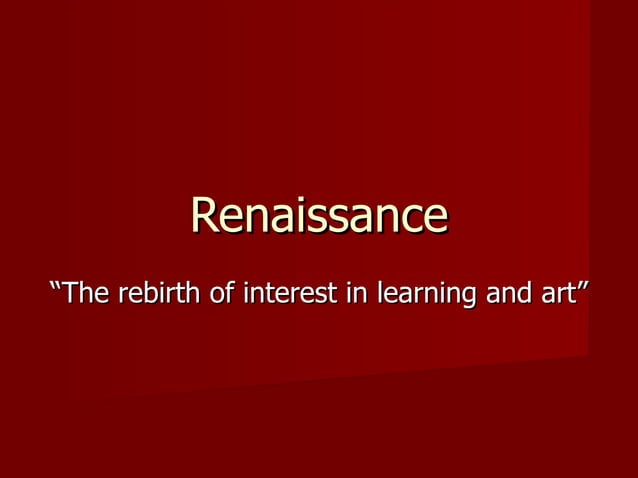 Renaissance

“The rebirth of interest in learning and art”